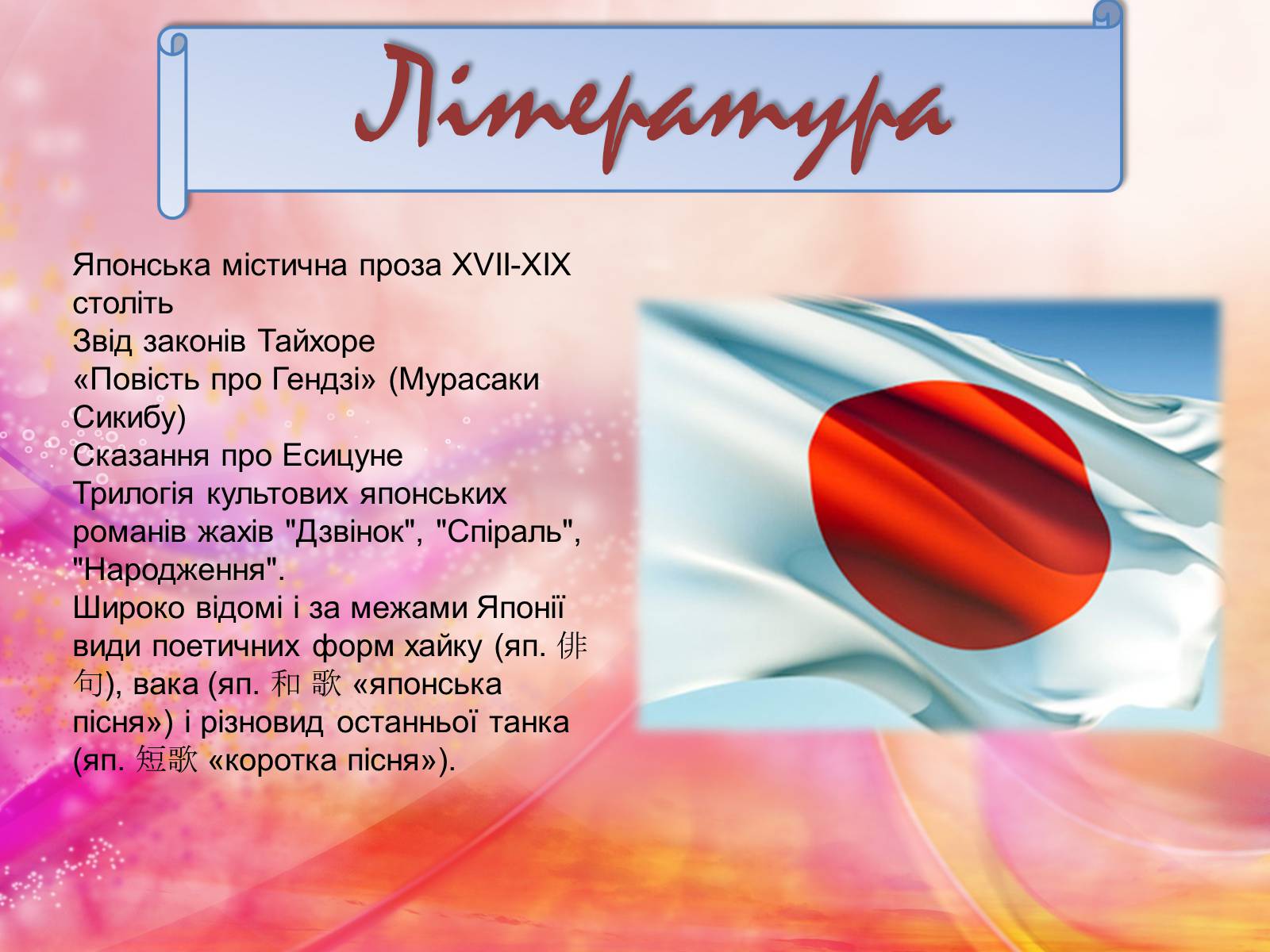 Література

Японська містична проза XVII-XIX століть
Звід законів Тайхоре
«Повість про Гендзі» (Мурасаки Сикибу)
Сказання про Есицуне
Трилогія культових японських романів жахів "Дзвінок", "Спіраль", "Народження".
Широко відомі і за межами Японії види поетичних форм хайку (яп. 俳句), вака (яп. 和 歌 «японська пісня») і різновид останньої танка (яп. 短歌 «коротка пісня»).